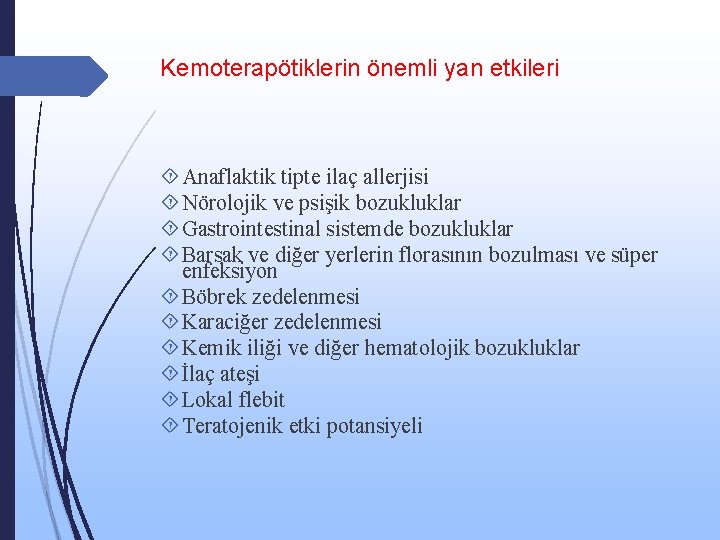 Kemoterapötiklerin önemli yan etkileri

Anaflaktik tipte ilaç allerjisi
Nörolojik ve psişik bozukluklar
Gastrointestinal sistemde bozukluklar
Barsak ve diğer yerlerin florasının bozulması ve süper enfeksiyon
Böbrek zedelenmesi
Karaciğer zedelenmesi
Kemik iliği ve diğer hematolojik bozukluklar
İlaç ateşi
Lokal flebit
Teratojenik etki potansiyeli